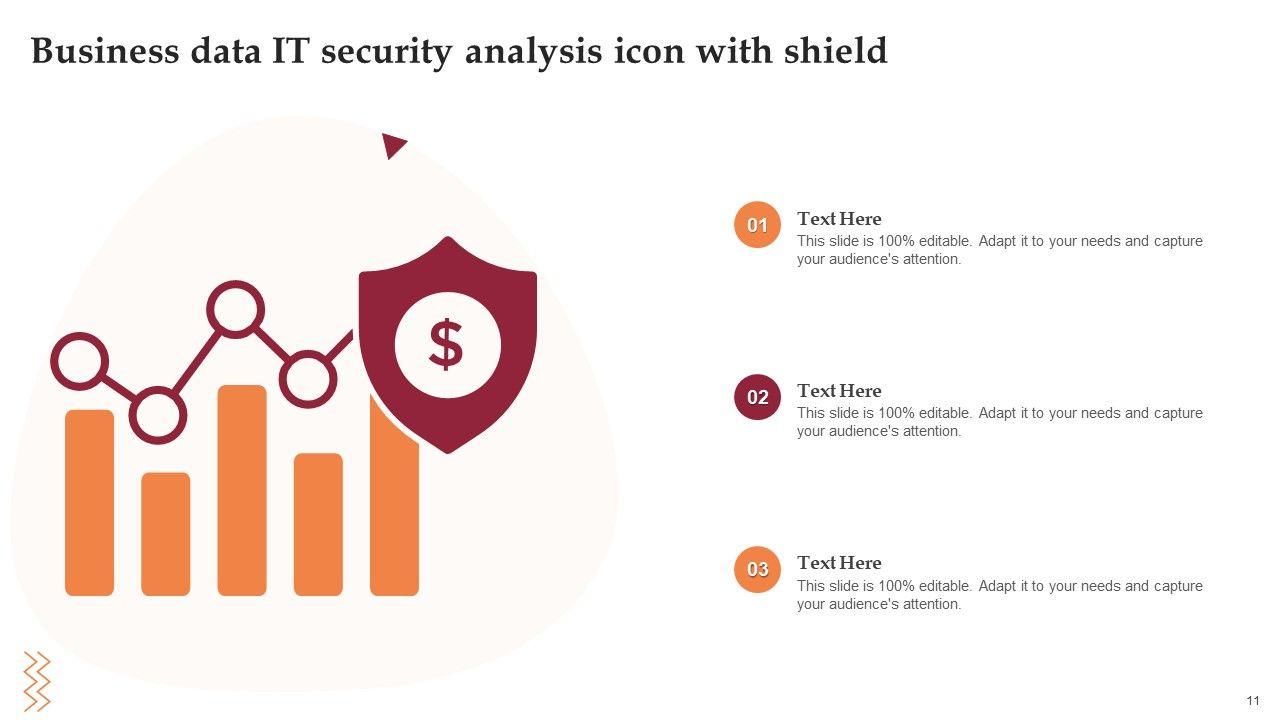 Business data IT security analysis icon with shield

$

01
Text Here
This slide is 100% editable. Adapt it to your needs and capture your audience's attention.

02
Text Here
This slide is 100% editable. Adapt it to your needs and capture your audience's attention.

03
Text Here
This slide is 100% editable. Adapt it to your needs and capture your audience's attention.

11